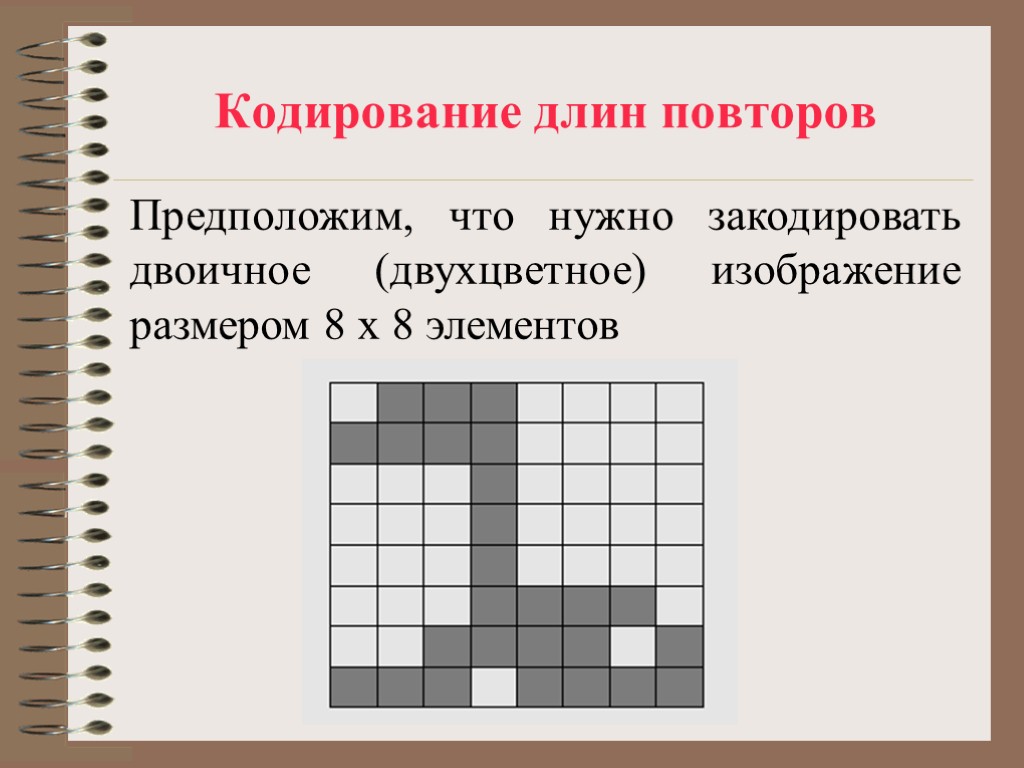 Кодирование длин повторов

Предположим, что нужно закодировать двоичное (двухцветное) изображение размером 8 х 8 элементов